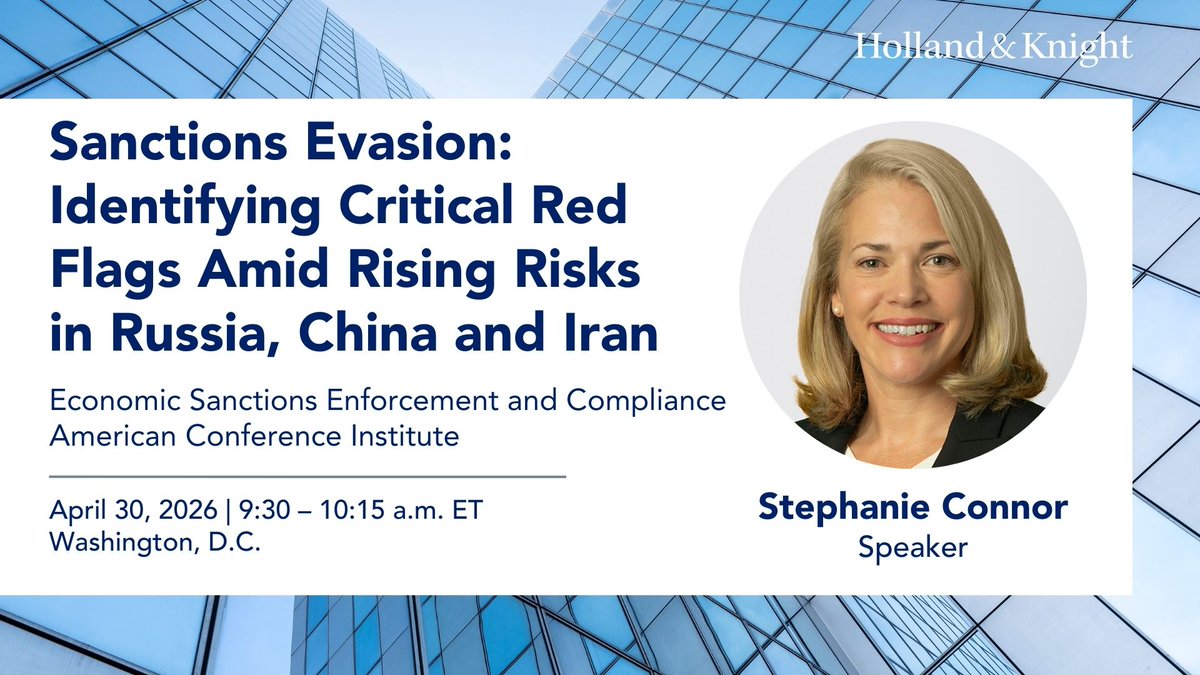 Holland & Knight

Sanctions Evasion: Identifying Critical Red Flags Amid Rising Risks in Russia, China and Iran

Economic Sanctions Enforcement and Compliance
American Conference Institute

April 30, 2026 | 9:30 – 10:15 a.m. ET
Washington, D.C.

Stephanie Connor
Speaker